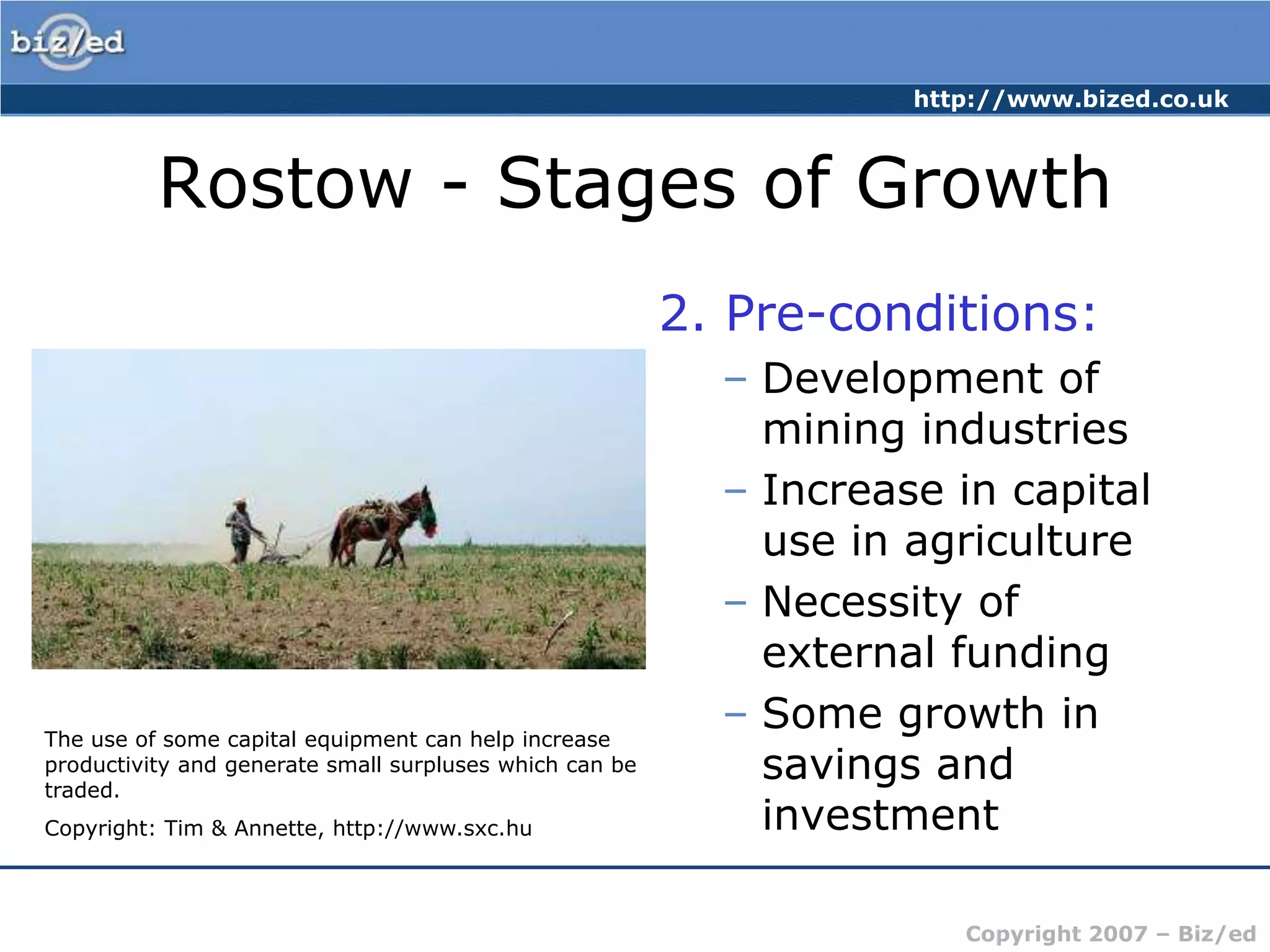 biz/ed

http://www.bized.co.uk

Rostow - Stages of Growth

2. Pre-conditions:

– Development of mining industries
– Increase in capital use in agriculture
– Necessity of external funding
– Some growth in savings and investment

The use of some capital equipment can help increase productivity and generate small surpluses which can be traded.

Copyright: Tim & Annette, http://www.sxc.hu

Copyright 2007 – Biz/ed